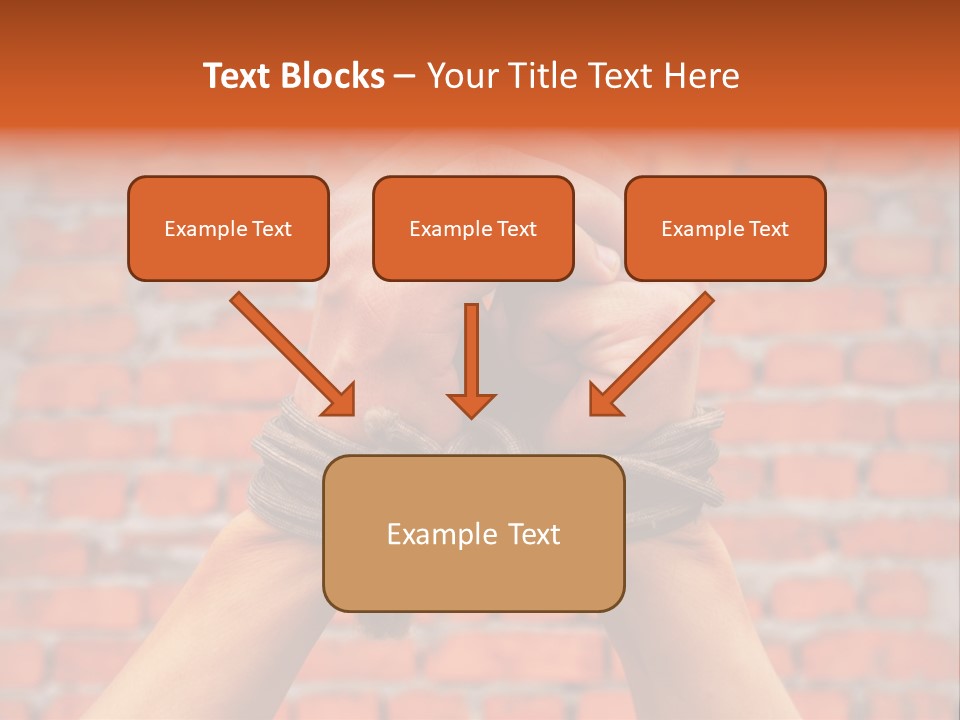 Text Blocks – Your Title Text Here

Example Text

Example Text

Example Text

Example Text